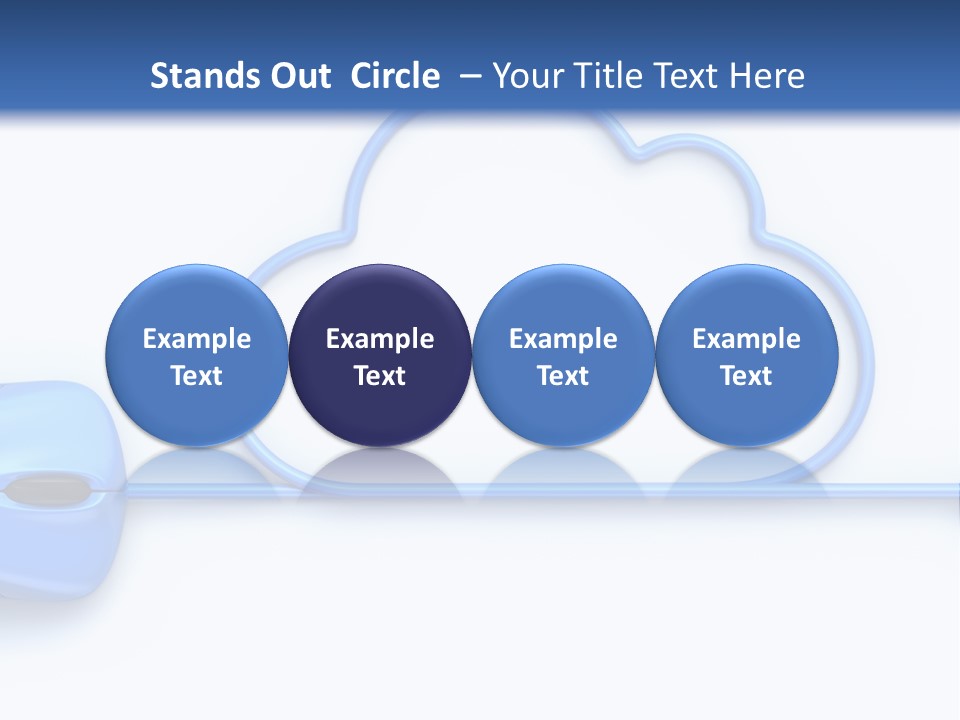 Stands Out Circle – Your Title Text Here

Example Text

Example Text

Example Text

Example Text